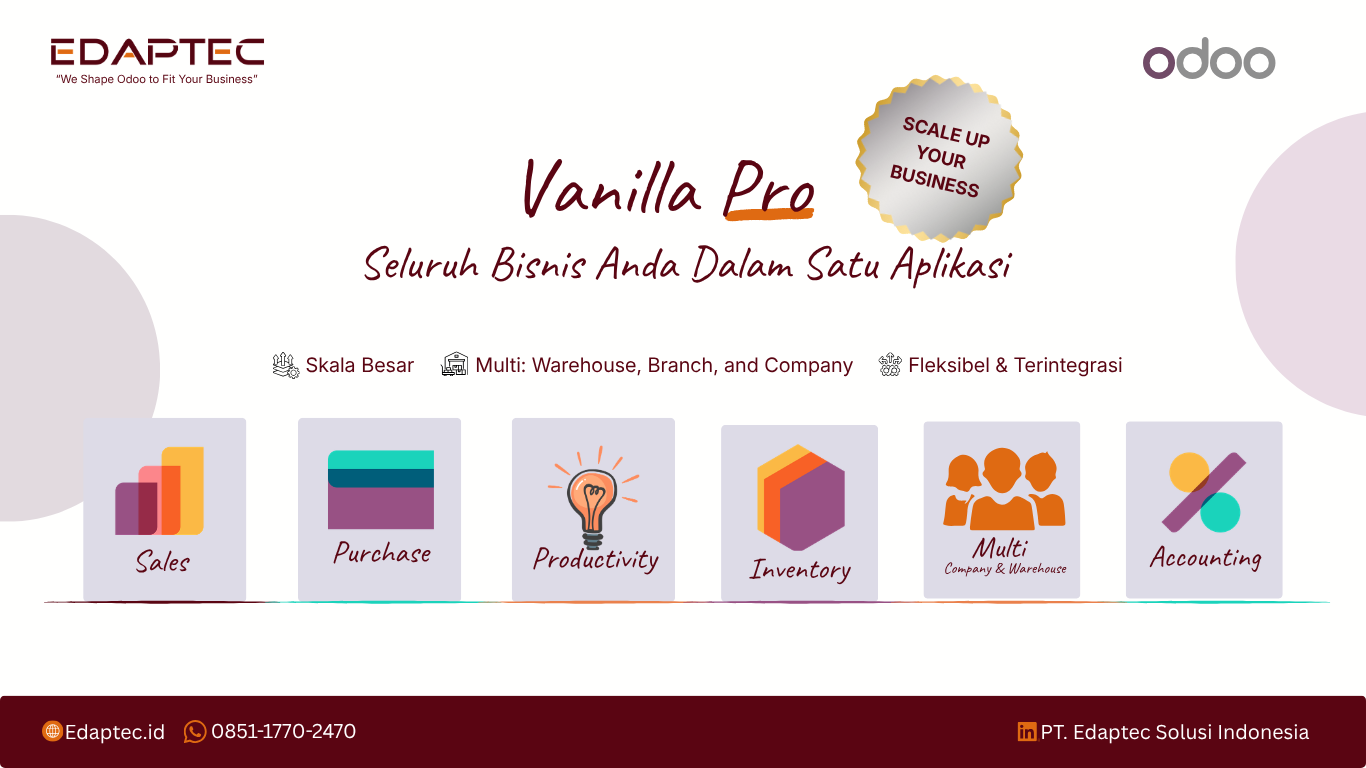 EDAPTEC
"We Shape Odoo to Fit Your Business"

odoo

SCALE UP YOUR BUSINESS

Vanilla Pro
Seluruh Bisnis Anda Dalam Satu Aplikasi

Skala Besar Multi: Warehouse, Branch, and Company Fleksibel & Terintegrasi

Sales
Purchase
Productivity
Inventory
Multi
Company & Warehouse
Accounting

Edaptec.id 0851-1770-2470
PT. Edaptec Solusi Indonesia